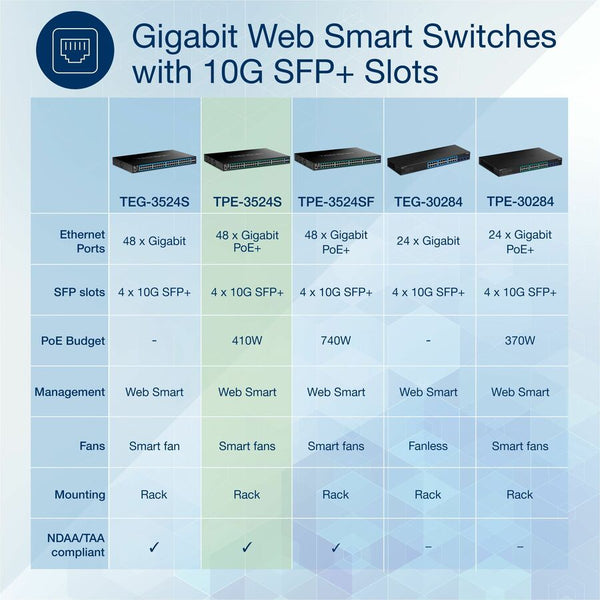 Gigabit Web Smart Switches with 10G SFP+ Slots

| | TEG-3524S | TPE-3524S | TPE-3524SF | TEG-30284 | TPE-30284 |
|---|---|---|---|---|---|
| Ethernet Ports | 48 x Gigabit | 48 x Gigabit PoE+ | 48 x Gigabit PoE+ | 24 x Gigabit | 24 x Gigabit PoE+ |
| SFP slots | 4 x 10G SFP+ | 4 x 10G SFP+ | 4 x 10G SFP+ | 4 x 10G SFP+ | 4 x 10G SFP+ |
| PoE Budget | - | 410W | 740W | - | 370W |
| Management | Web Smart | Web Smart | Web Smart | Web Smart | Web Smart |
| Fans | Smart fan | Smart fans | Smart fans | Fanless | Smart fans |
| Mounting | Rack | Rack | Rack | Rack | Rack |
| NDAA/TAA compliant | ✓ | ✓ | ✓ | – | – |